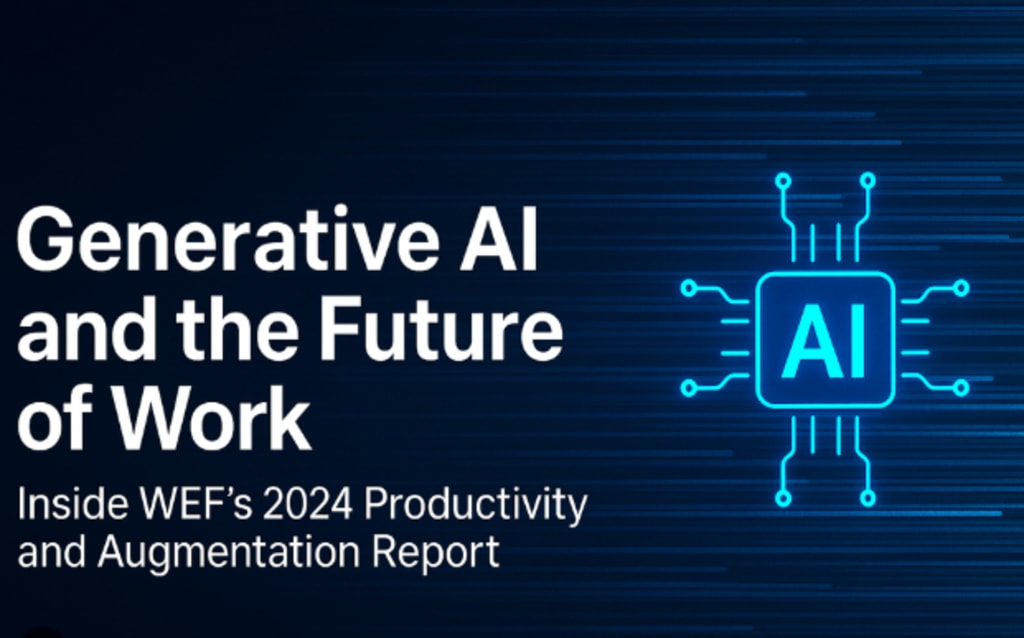 Generative AI and the Future of Work

Inside WEF's 2024 Productivity and Augmentation Report

AI